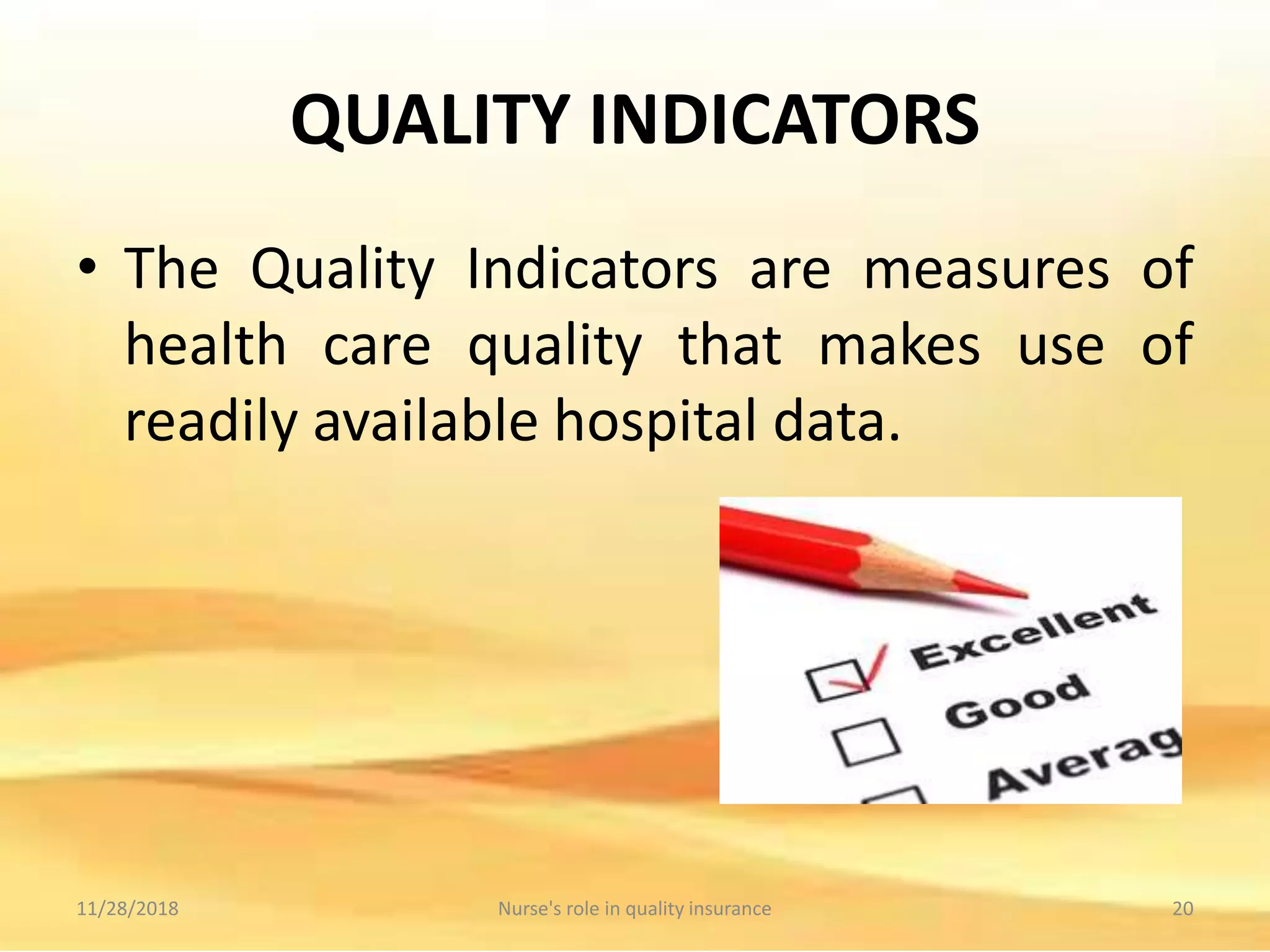 QUALITY INDICATORS

• The Quality Indicators are measures of health care quality that makes use of readily available hospital data.

Excellent
Good
Averag

11/28/2018
Nurse's role in quality insurance
20